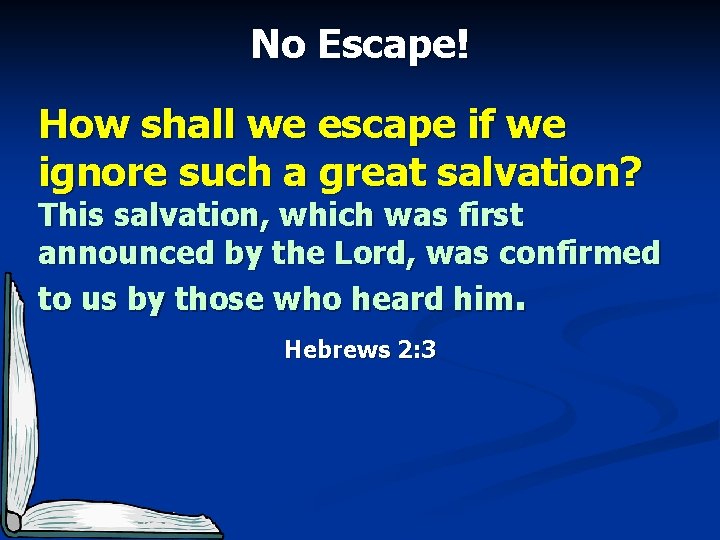 No Escape!

How shall we escape if we ignore such a great salvation? This salvation, which was first announced by the Lord, was confirmed to us by those who heard him.

Hebrews 2:3